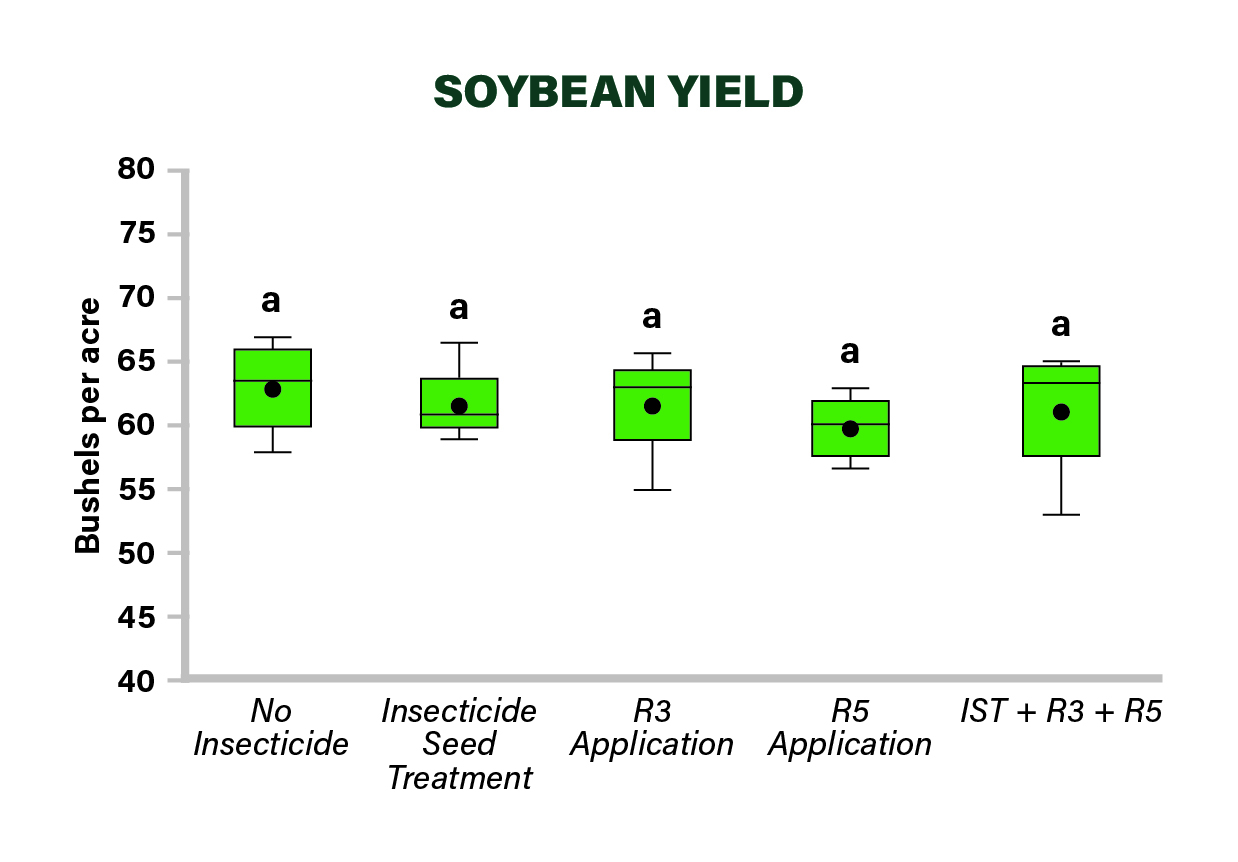 SOYBEAN YIELD

Bushels per acre

80
75
70
65
60
55
50
45
40

a
a
a
a
a

No Insecticide
Insecticide Seed Treatment
R3 Application
R5 Application
IST + R3 + R5